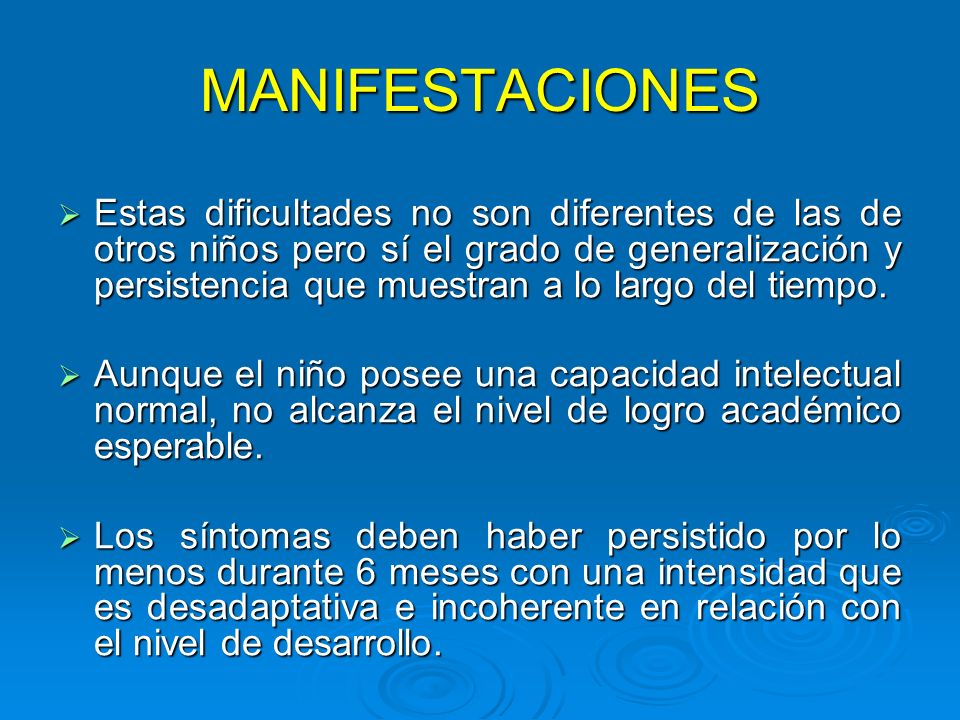 MANIFESTACIONES

➢ Estas dificultades no son diferentes de las de otros niños pero sí el grado de generalización y persistencia que muestran a lo largo del tiempo.

➢ Aunque el niño posee una capacidad intelectual normal, no alcanza el nivel de logro académico esperable.

➢ Los síntomas deben haber persistido por lo menos durante 6 meses con una intensidad que es desadaptativa e incoherente en relación con el nivel de desarrollo.